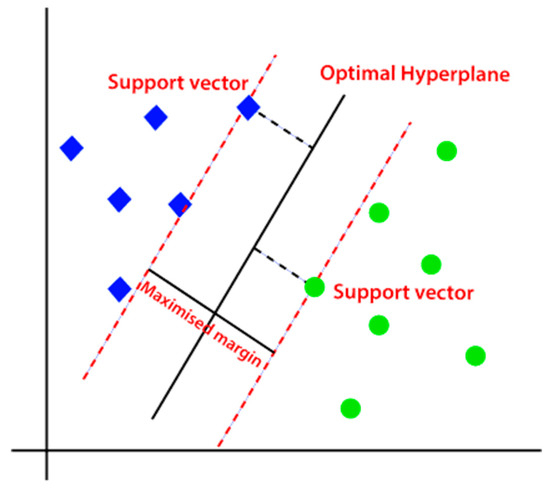 Support vector
Optimal Hyperplane
Support vector
Maximised margin